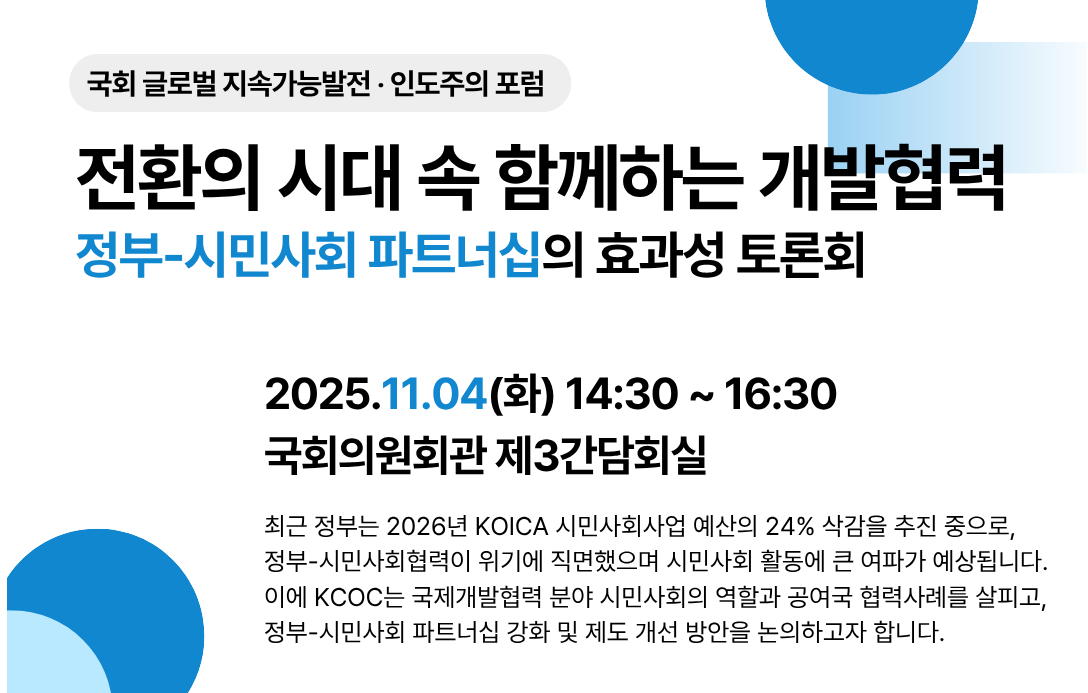 국회 글로벌 지속가능발전 · 인도주의 포럼

전환의 시대 속 함께하는 개발협력

정부-시민사회 파트너십의 효과성 토론회

2025.11.04(화) 14:30 ~ 16:30

국회의원회관 제3간담회실

최근 정부는 2026년 KOICA 시민사회사업 예산의 24% 삭감을 추진 중으로, 정부-시민사회협력이 위기에 직면했으며 시민사회 활동에 큰 여파가 예상됩니다. 이에 KCOC는 국제개발협력 분야 시민사회의 역할과 공여국 협력사례를 살피고, 정부-시민사회 파트너십 강화 및 제도 개선 방안을 논의하고자 합니다.